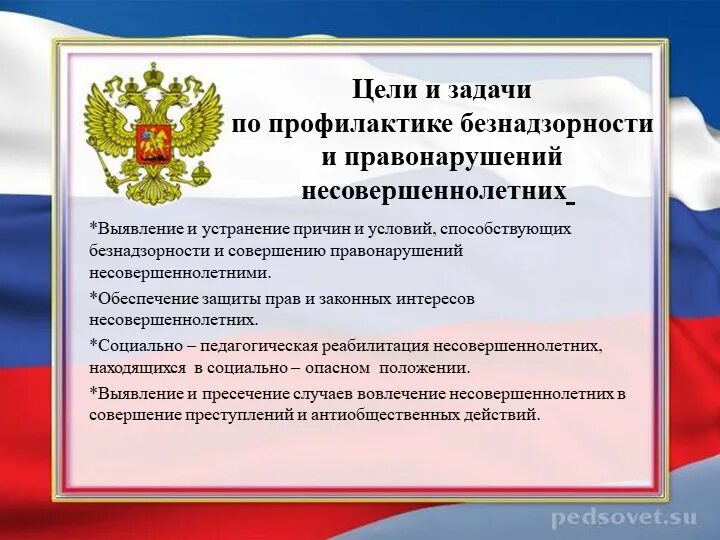 Цели и задачи
по профилактике безнадзорности
и правонарушений
несовершеннолетних

*Выявление и устранение причин и условий, способствующих безнадзорности и совершению правонарушений несовершеннолетними.

*Обеспечение защиты прав и законных интересов несовершеннолетних.

*Социально – педагогическая реабилитация несовершеннолетних, находящихся в социально – опасном положении.

*Выявление и пресечение случаев вовлечение несовершеннолетних в совершение преступлений и антиобщественных действий.

pedsovet.su